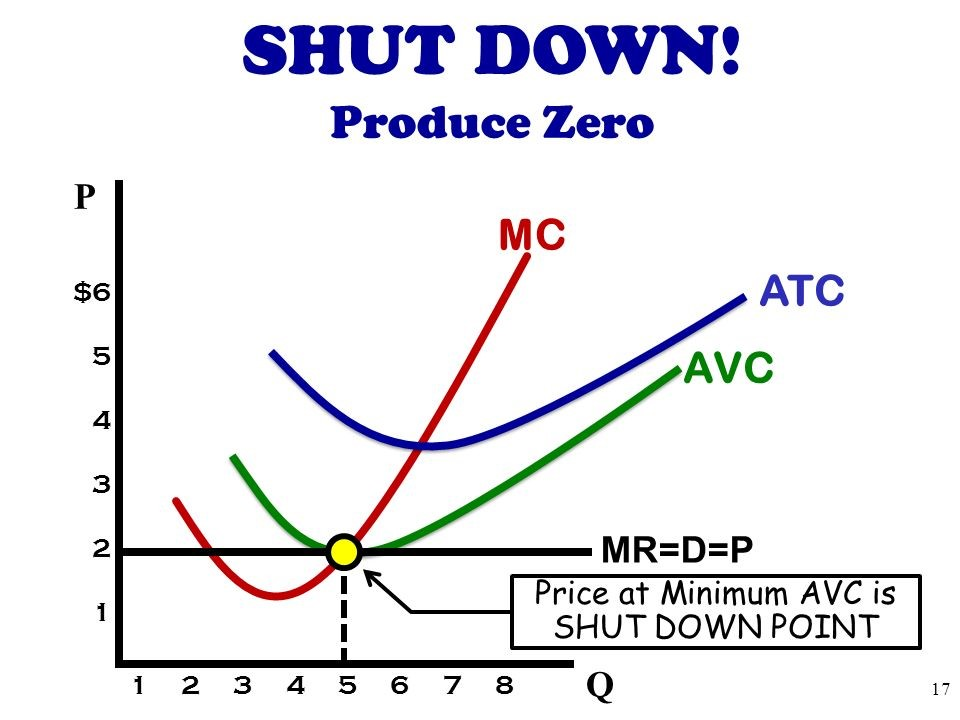 SHUT DOWN!
Produce Zero

P
$6
5
4
3
2
1

MC
ATC
AVC
MR=D=P

Price at Minimum AVC is SHUT DOWN POINT

1 2 3 4 5 6 7 8
Q

17